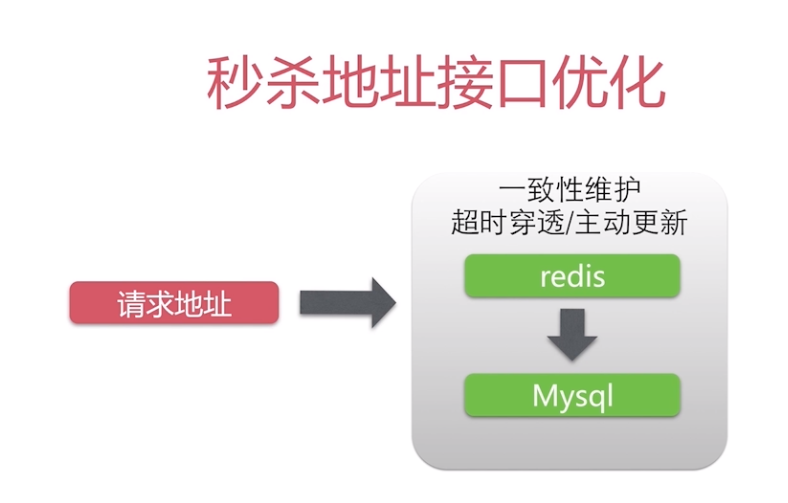 秒杀地址接口优化

请求地址

一致性维护
超时穿透/主动更新

redis

Mysql